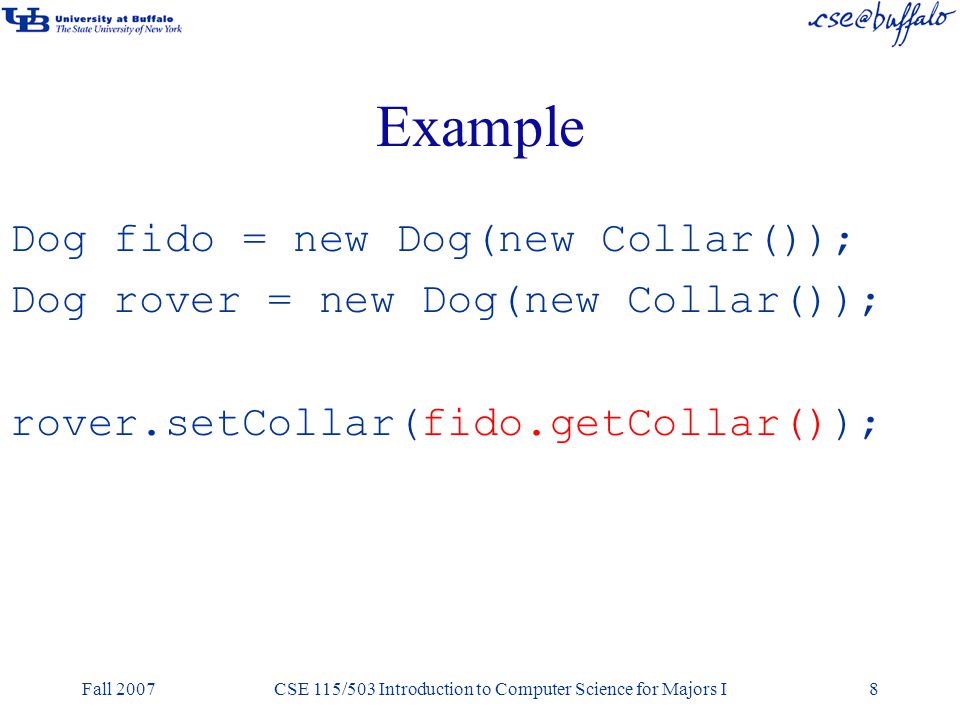 UB University at Buffalo
The State University of New York

cse@buffalo

Example

Dog fido = new Dog(new Collar());
Dog rover = new Dog(new Collar());

rover.setCollar(fido.getCollar());

Fall 2007 CSE 115/503 Introduction to Computer Science for Majors I 8